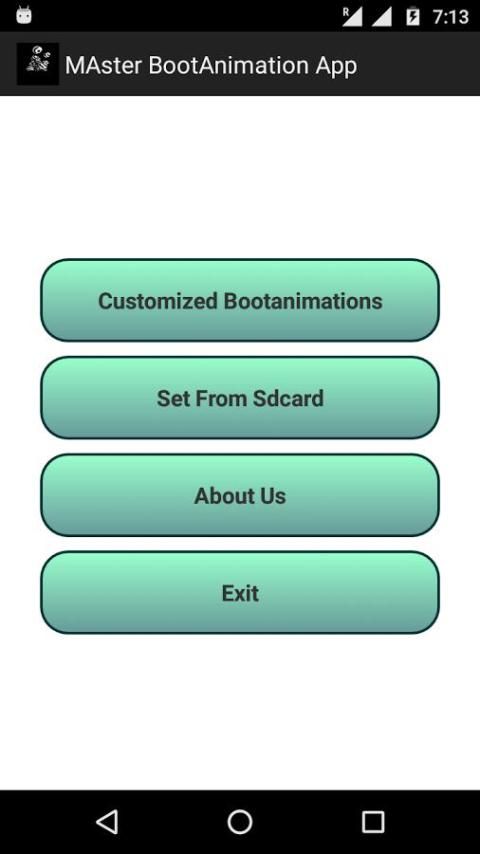 R 7:13

MAster BootAnimation App

Customized Bootanimations

Set From Sdcard

About Us

Exit